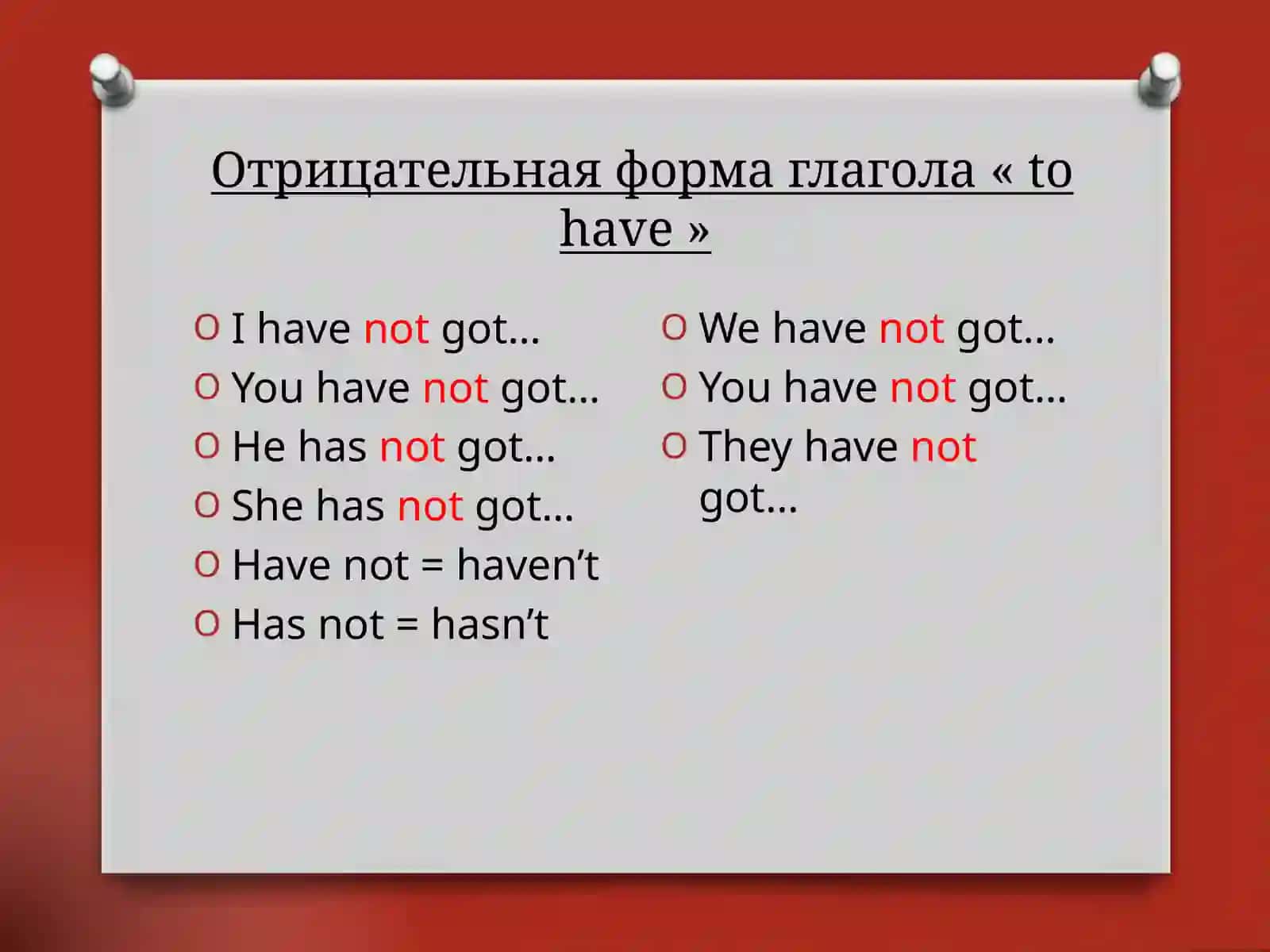 Отрицательная форма глагола « to have »

I have not got…
You have not got…
He has not got…
She has not got…
Have not = haven’t
Has not = hasn’t

We have not got…
You have not got…
They have not got…